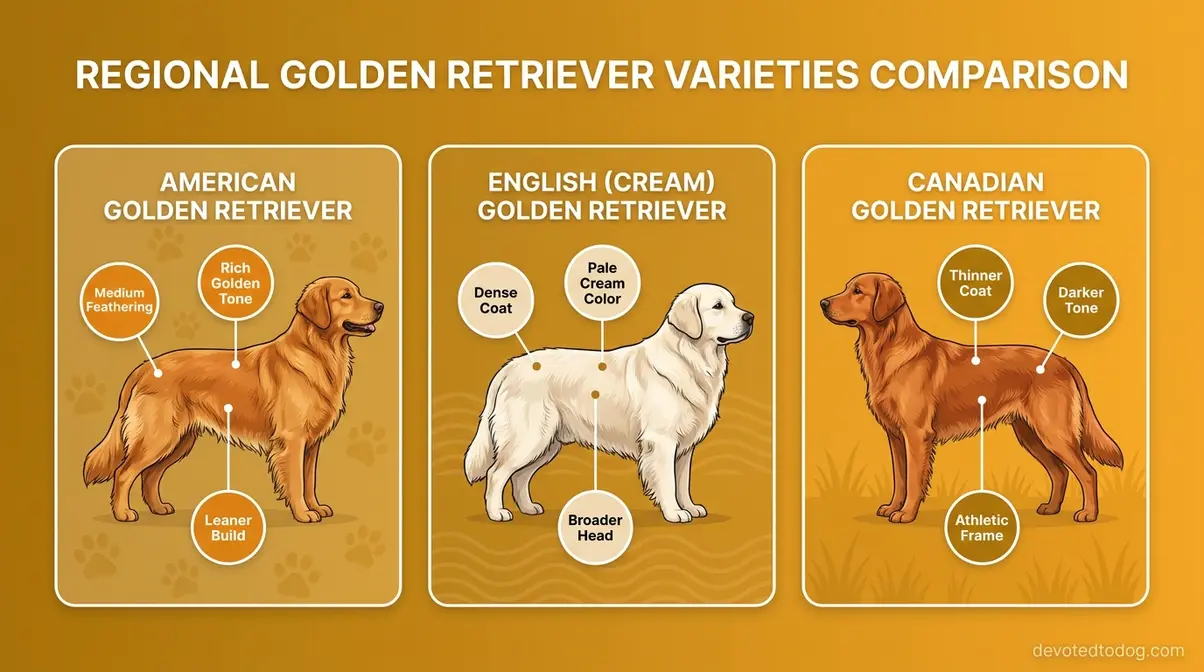 REGIONAL GOLDEN RETRIEVER VARIETIES COMPARISON

AMERICAN GOLDEN RETRIEVER

Medium Feathering

Rich Golden Tone

Leaner Build

ENGLISH (CREAM) GOLDEN RETRIEVER

Dense Coat

Pale Cream Color

Broader Head

CANADIAN GOLDEN RETRIEVER

Thinner Coat

Darker Tone

Athletic Frame

devotedtodog.com